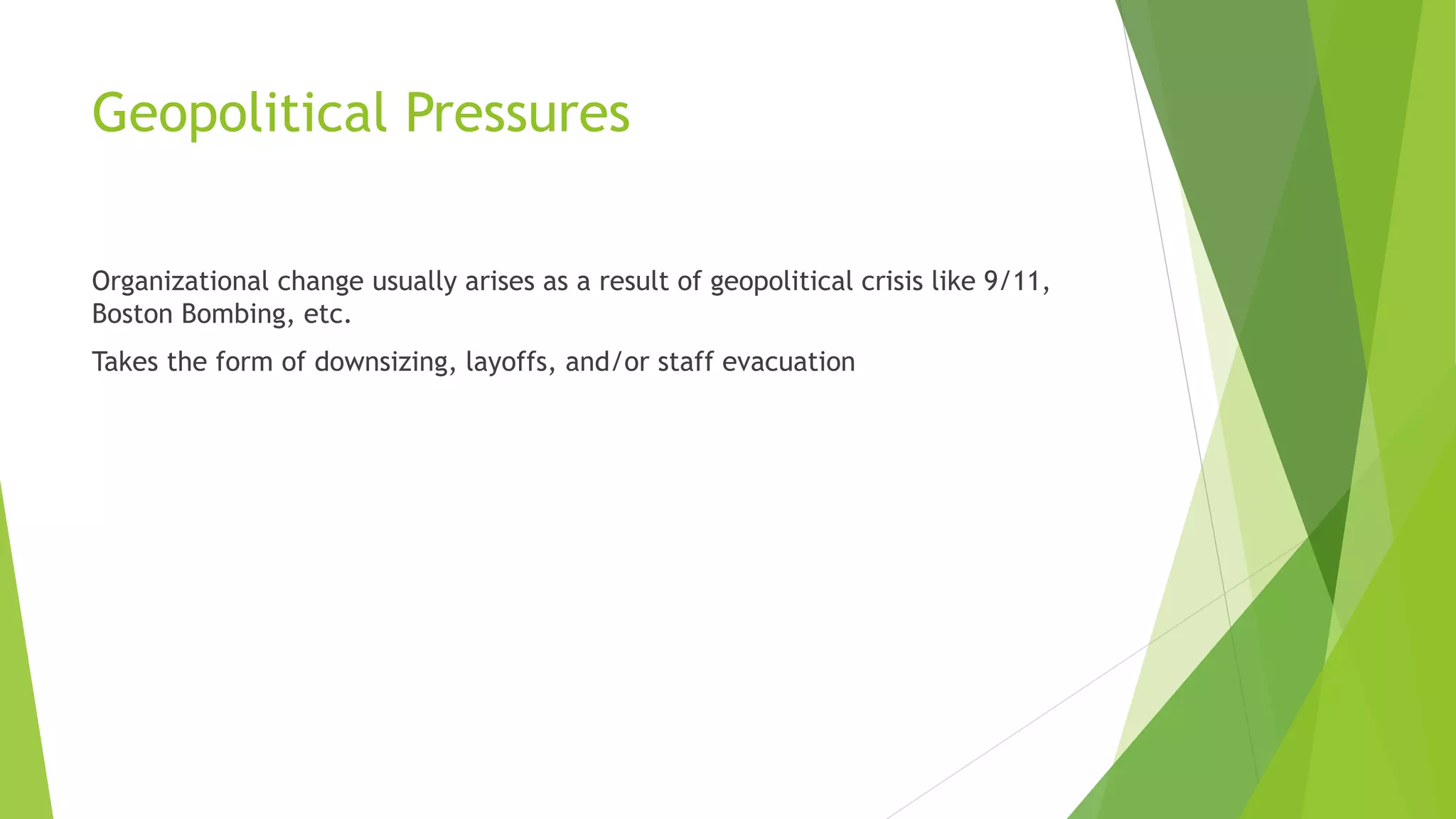 Geopolitical Pressures

Organizational change usually arises as a result of geopolitical crisis like 9/11, Boston Bombing, etc.

Takes the form of downsizing, layoffs, and/or staff evacuation